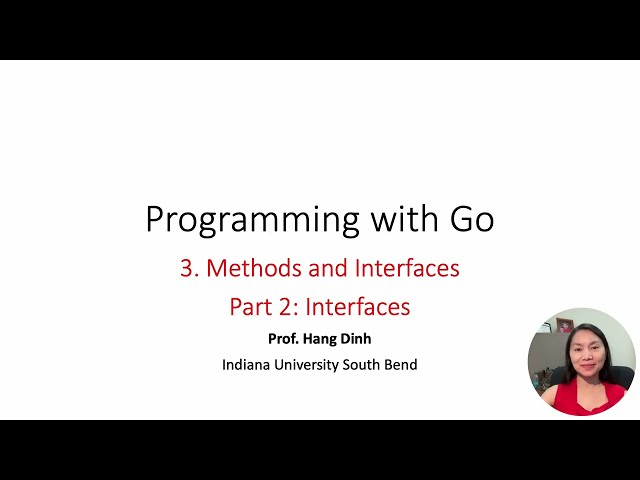 Programming with Go

3. Methods and Interfaces

Part 2: Interfaces

Prof. Hang Dinh

Indiana University South Bend